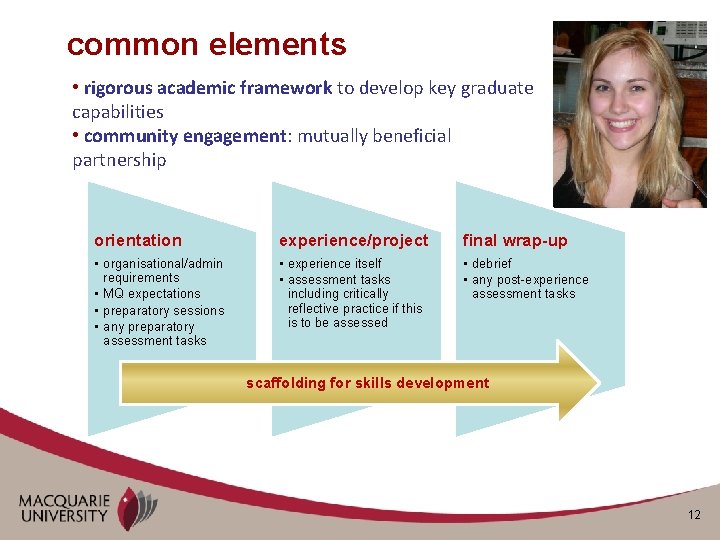 common elements

• rigorous academic framework to develop key graduate capabilities
• community engagement: mutually beneficial partnership

orientation
• organisational/admin requirements
• MQ expectations
• preparatory sessions
• any preparatory assessment tasks

experience/project
• experience itself
• assessment tasks including critically reflective practice if this is to be assessed

final wrap-up
• debrief
• any post-experience assessment tasks

scaffolding for skills development

MACQUARIE UNIVERSITY

12